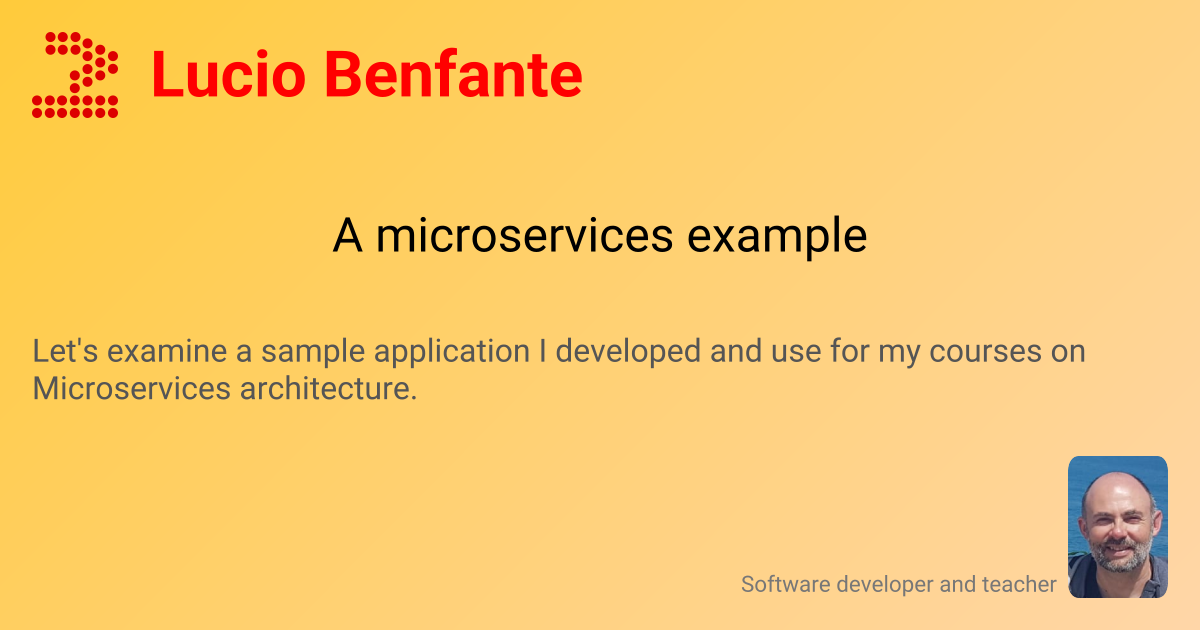 Lucio Benfante

A microservices example

Let's examine a sample application I developed and use for my courses on Microservices architecture.

Software developer and teacher